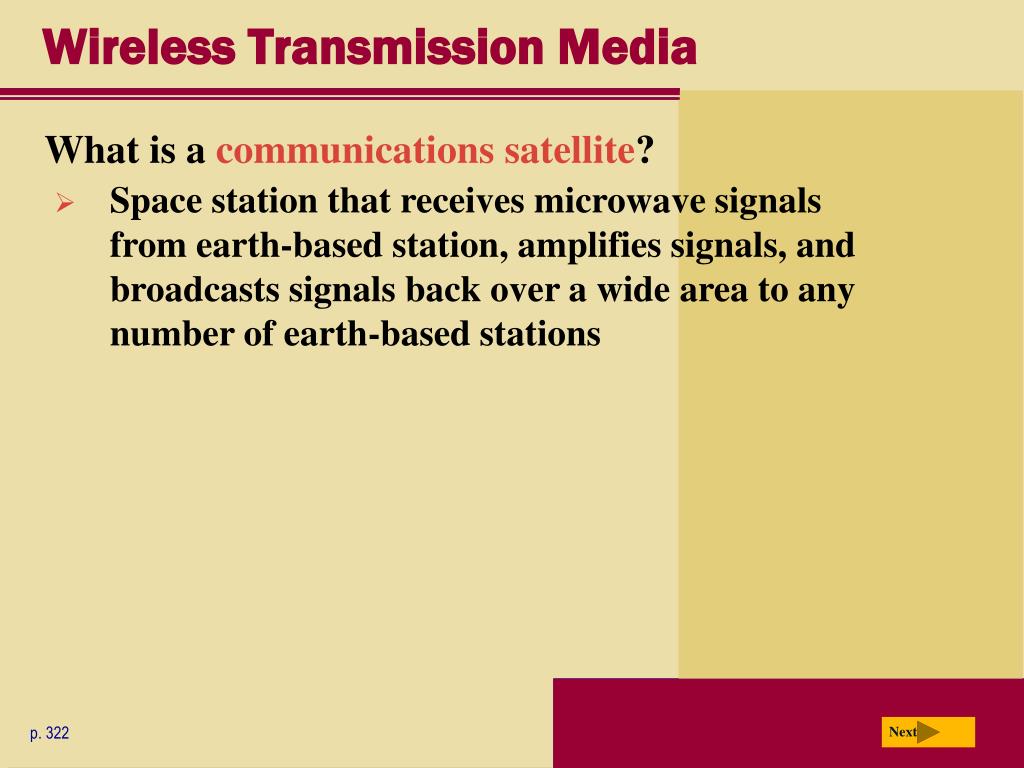 Wireless Transmission Media

What is a communications satellite?

➢ Space station that receives microwave signals from earth-based station, amplifies signals, and broadcasts signals back over a wide area to any number of earth-based stations

p. 322

Next